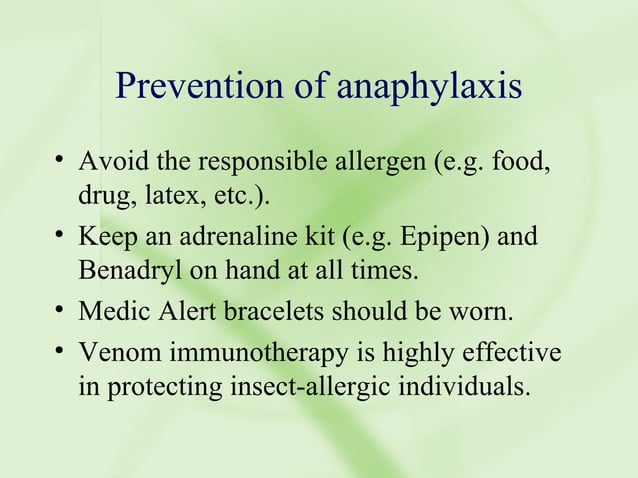 Prevention of anaphylaxis

• Avoid the responsible allergen (e.g. food, drug, latex, etc.).
• Keep an adrenaline kit (e.g. Epipen) and Benadryl on hand at all times.
• Medic Alert bracelets should be worn.
• Venom immunotherapy is highly effective in protecting insect-allergic individuals.